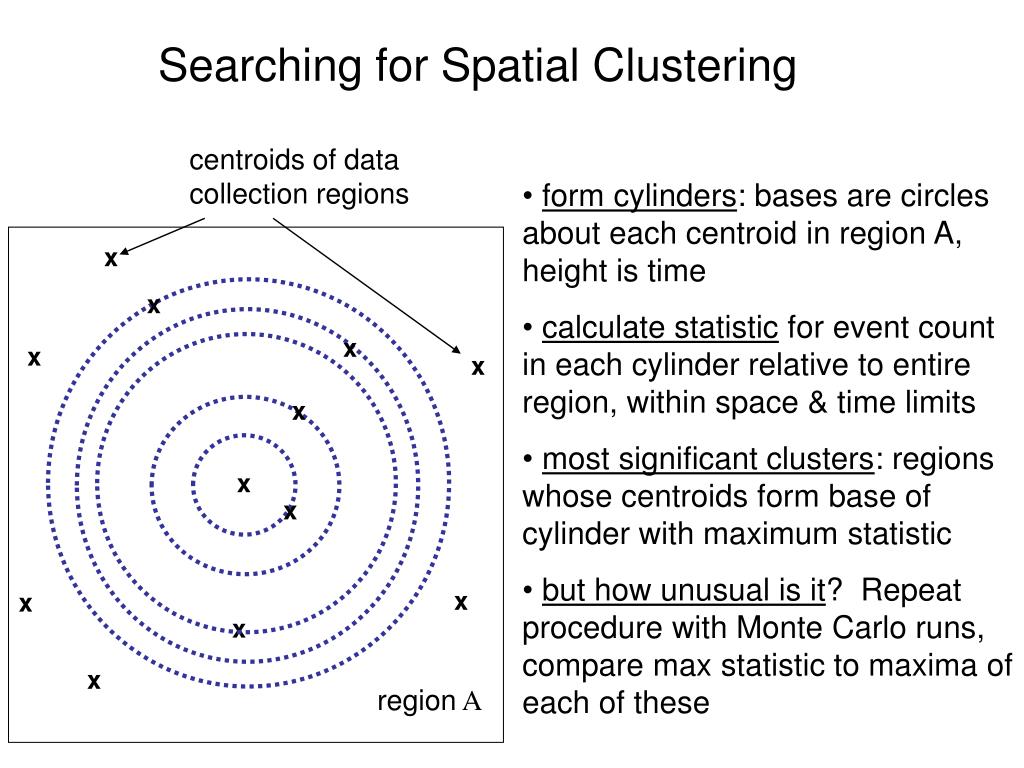 Searching for Spatial Clustering

centroids of data collection regions

x
x
x
x
x
x
x
x
x
x
x
x

region A

• form cylinders: bases are circles about each centroid in region A, height is time

• calculate statistic for event count in each cylinder relative to entire region, within space & time limits

• most significant clusters: regions whose centroids form base of cylinder with maximum statistic

• but how unusual is it? Repeat procedure with Monte Carlo runs, compare max statistic to maxima of each of these